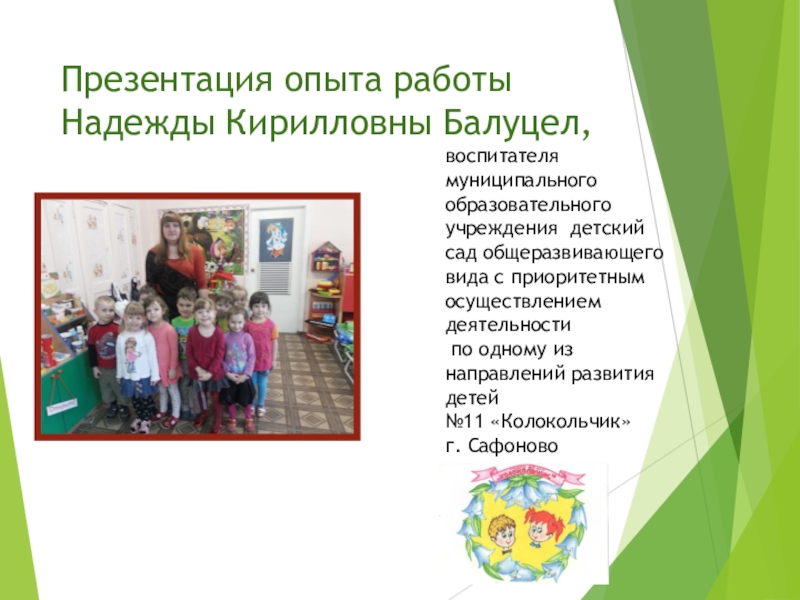 Презентация опыта работы Надежды Кирилловны Балуцел,

воспитателя муниципального образовательного учреждения детский сад общеразвивающего вида с приоритетным осуществлением деятельности по одному из направлений развития детей №11 «Колокольчик» г. Сафоново